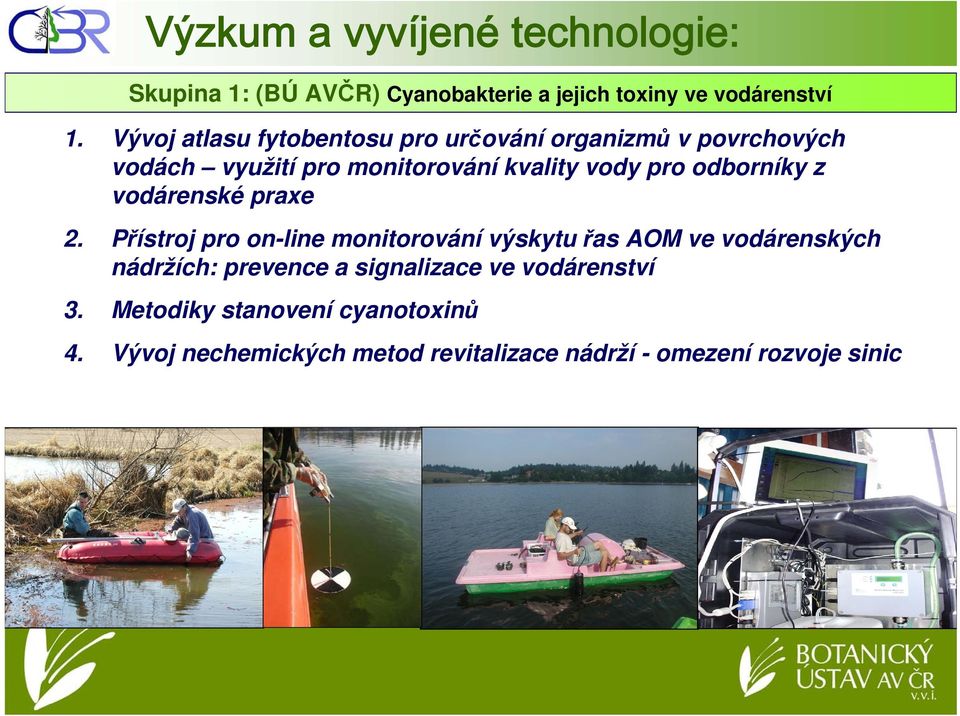 CBR

Výzkum a vyvíjené technologie:

Skupina 1: (BÚ AVČR) Cyanobakterie a jejich toxiny ve vodárenství

1. Vývoj atlasu fytobentosu pro určování organizmů v povrchových vodách – využití pro monitorování kvality vody pro odborníky z vodárenské praxe

2. Přístroj pro on-line monitorování výskytu řas AOM ve vodárenských nádržích: prevence a signalizace ve vodárenství

3. Metodiky stanovení cyanotoxinů

4. Vývoj nechemických metod revitalizace nádrží - omezení rozvoje sinic

BOTANICKÝ ÚSTAV AV ČR v.v.i.